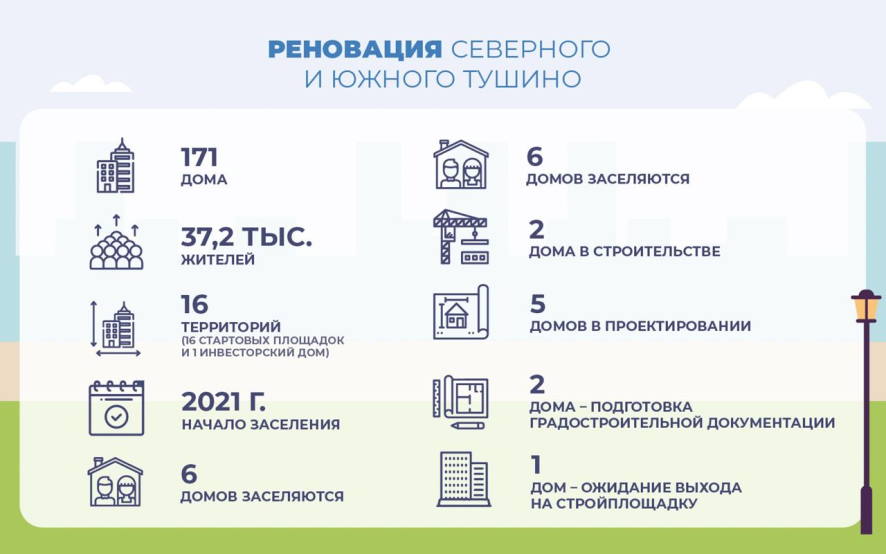 РЕНОВАЦИЯ СЕВЕРНОГО И ЮЖНОГО ТУШИНО

171
ДОМА

37,2 ТЫС.
ЖИТЕЛЕЙ

16
ТЕРРИТОРИЙ
(16 СТАРТОВЫХ ПЛОЩАДОК И 1 ИНВЕСТОРСКИЙ ДОМ)

2021 Г.
НАЧАЛО ЗАСЕЛЕНИЯ

6
ДОМОВ ЗАСЕЛЯЮТСЯ

6
ДОМОВ ЗАСЕЛЯЮТСЯ

2
ДОМА В СТРОИТЕЛЬСТВЕ

5
ДОМОВ В ПРОЕКТИРОВАНИИ

2
ДОМА – ПОДГОТОВКА ГРАДОСТРОИТЕЛЬНОЙ ДОКУМЕНТАЦИИ

1
ДОМ – ОЖИДАНИЕ ВЫХОДА НА СТРОЙПЛОЩАДКУ